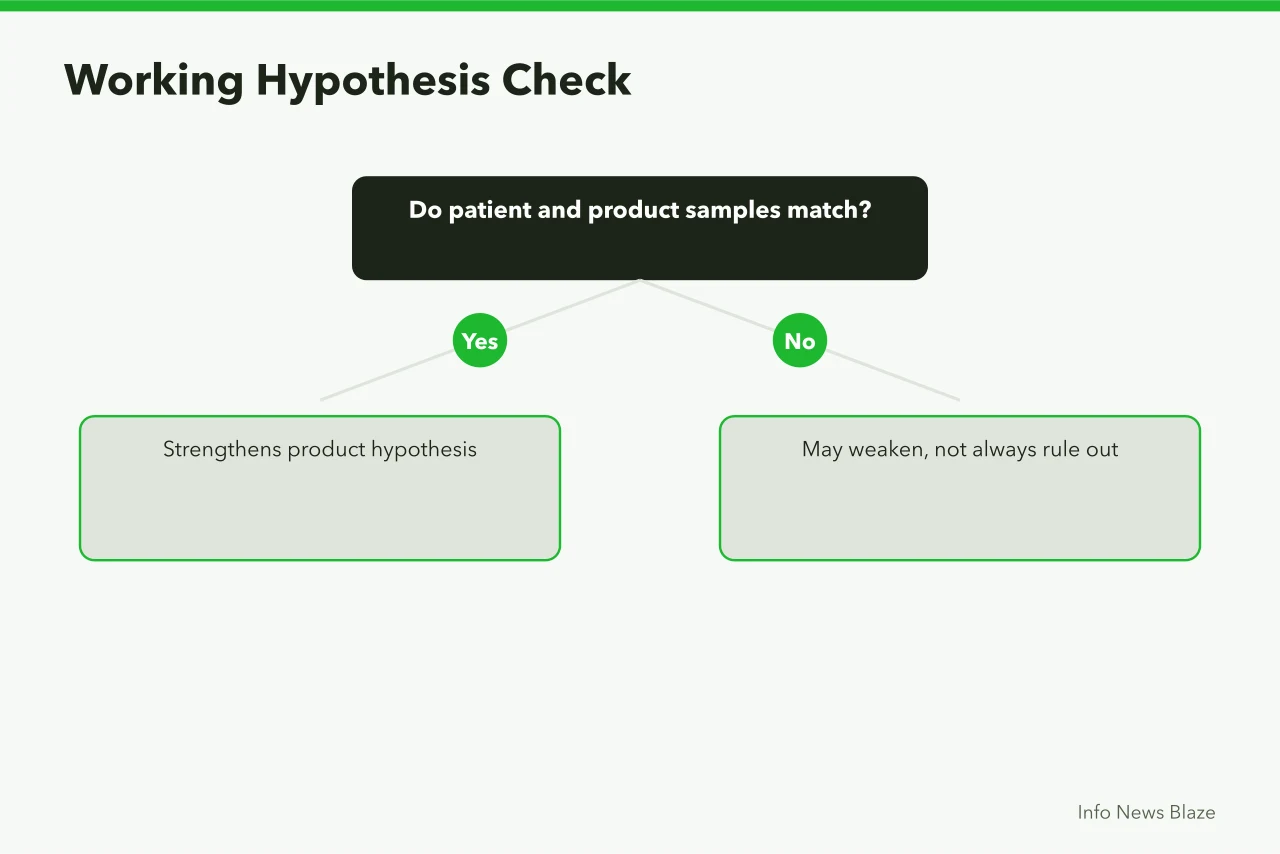 Working Hypothesis Check

Do patient and product samples match?

Yes

No

Strengthens product hypothesis

May weaken, not always rule out

Info News Blaze